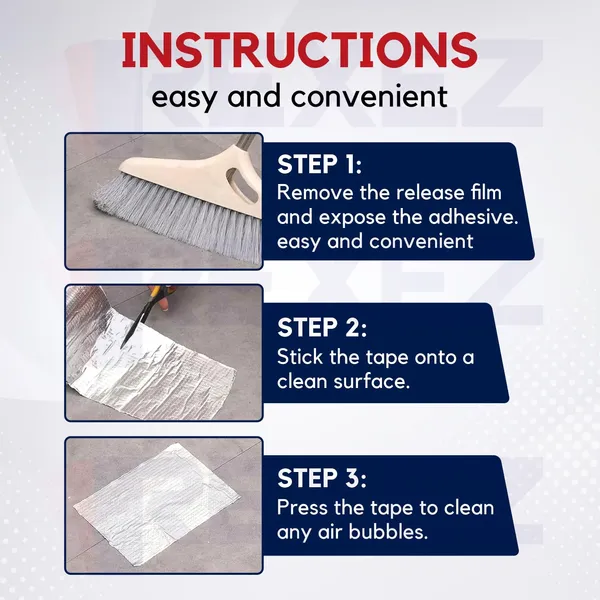 INSTRUCTIONS
easy and convenient

STEP 1:
Remove the release film and expose the adhesive. easy and convenient

STEP 2:
Stick the tape onto a clean surface.

STEP 3:
Press the tape to clean any air bubbles.